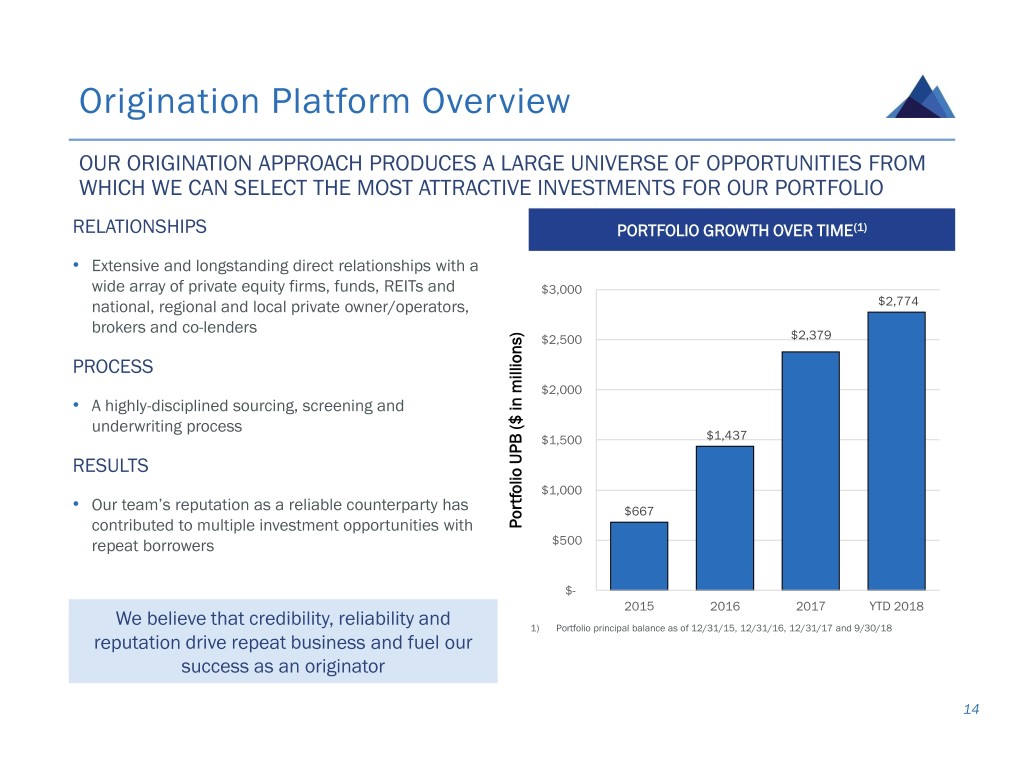 Origination Platform Overview

OUR ORIGINATION APPROACH PRODUCES A LARGE UNIVERSE OF OPPORTUNITIES FROM WHICH WE CAN SELECT THE MOST ATTRACTIVE INVESTMENTS FOR OUR PORTFOLIO

RELATIONSHIPS

• Extensive and longstanding direct relationships with a wide array of private equity firms, funds, REITs and national, regional and local private owner/operators, brokers and co-lenders

PROCESS

• A highly-disciplined sourcing, screening and underwriting process

RESULTS

• Our team's reputation as a reliable counterparty has contributed to multiple investment opportunities with repeat borrowers

We believe that credibility, reliability and reputation drive repeat business and fuel our success as an originator

PORTFOLIO GROWTH OVER TIME$^{(1)}$

Portfolio UPB ($ in millions)

$3,000
$2,500
$2,000
$1,500
$1,000
$500
$-

$667
$1,437
$2,379
$2,774

2015
2016
2017
YTD 2018

1) Portfolio principal balance as of 12/31/15, 12/31/16, 12/31/17 and 9/30/18

14